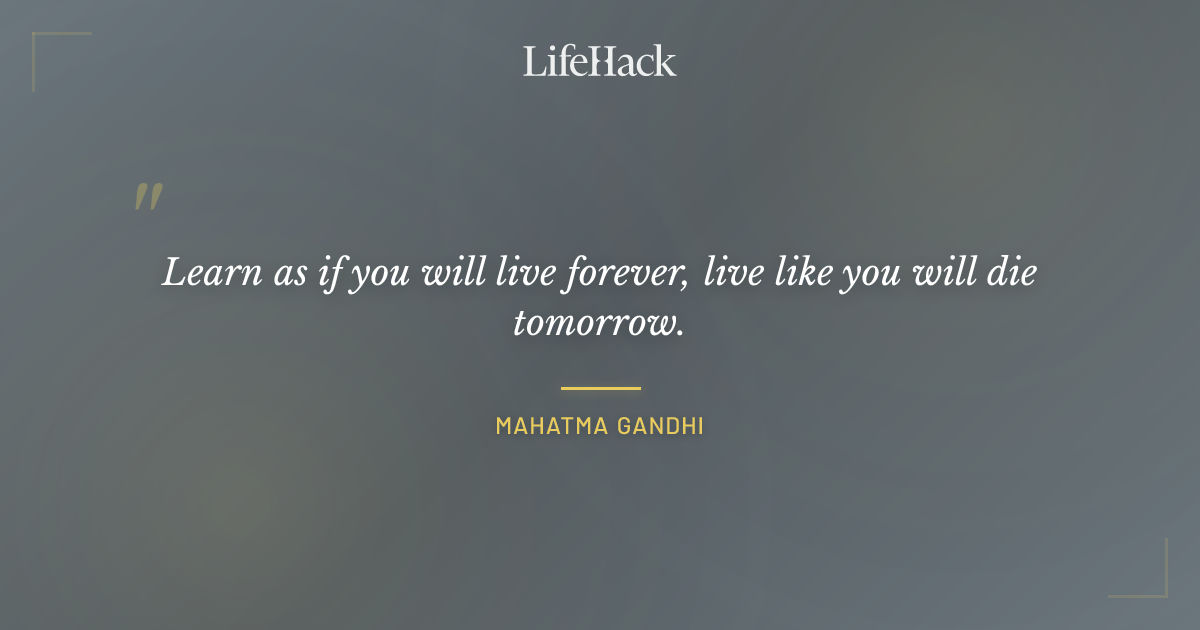 LifeHack

"

Learn as if you will live forever, live like you will die tomorrow.

MAHATMA GANDHI